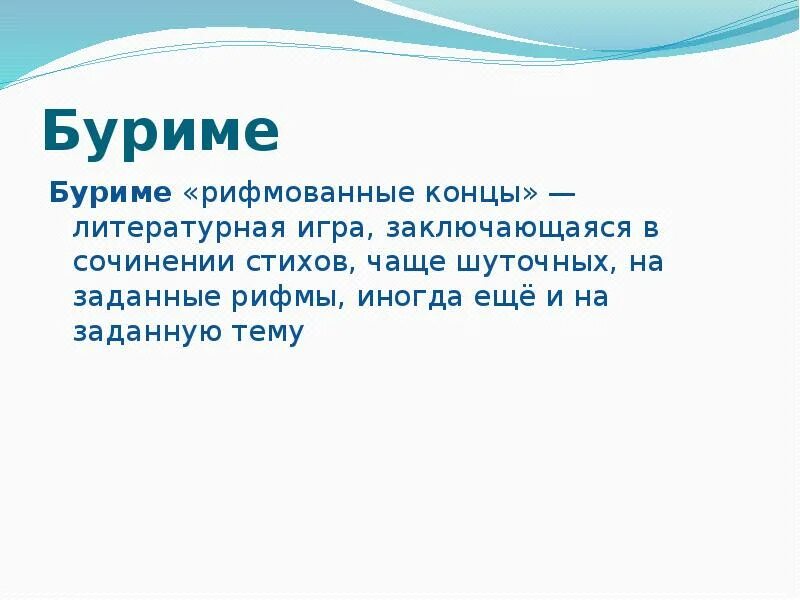 Буриме

Буриме «рифмованные концы» — литературная игра, заключающаяся в сочинении стихов, чаще шуточных, на заданные рифмы, иногда ещё и на заданную тему